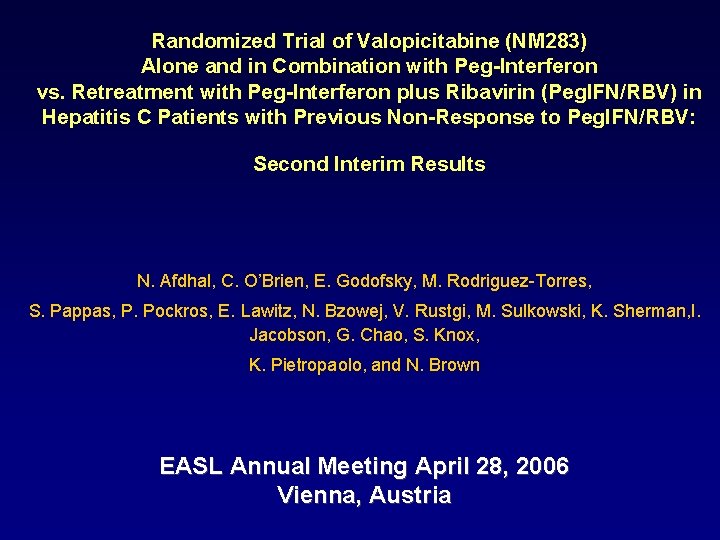 Randomized Trial of Valopicitabine (NM283) Alone and in Combination with Peg-Interferon vs. Retreatment with Peg-Interferon plus Ribavirin (PegIFN/RBV) in Hepatitis C Patients with Previous Non-Response to PegIFN/RBV:

Second Interim Results

N. Afdhal, C. O'Brien, E. Godofsky, M. Rodriguez-Torres,

S. Pappas, P. Pockros, E. Lawitz, N. Bzowej, V. Rustgi, M. Sulkowski, K. Sherman,I. Jacobson, G. Chao, S. Knox,

K. Pietropaolo, and N. Brown

EASL Annual Meeting April 28, 2006
Vienna, Austria